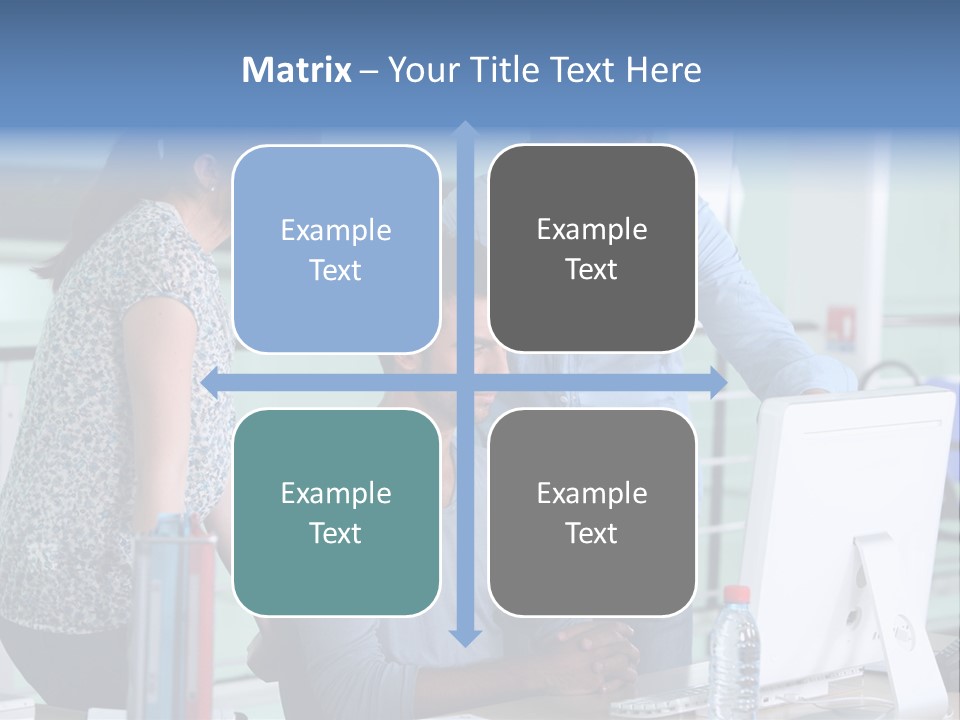 Matrix – Your Title Text Here

Example Text

Example Text

Example Text

Example Text